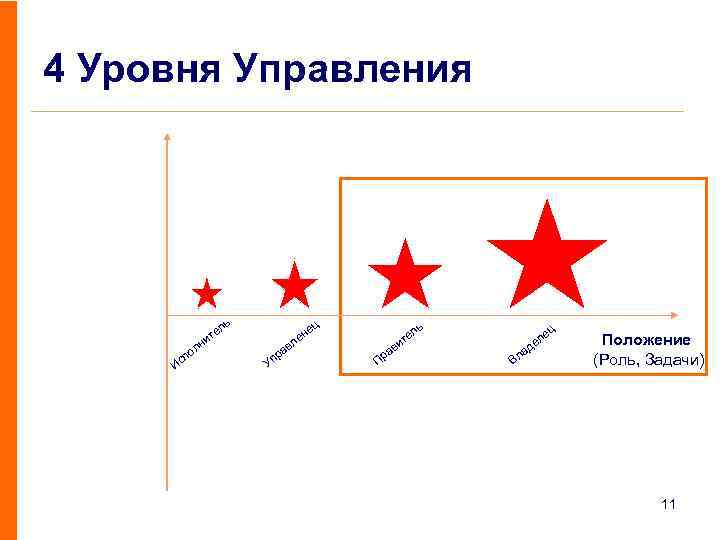 4 Уровня Управления

Исполнитель

Управленец

Правитель

Владелец

Положение
(Роль, Задачи)

11